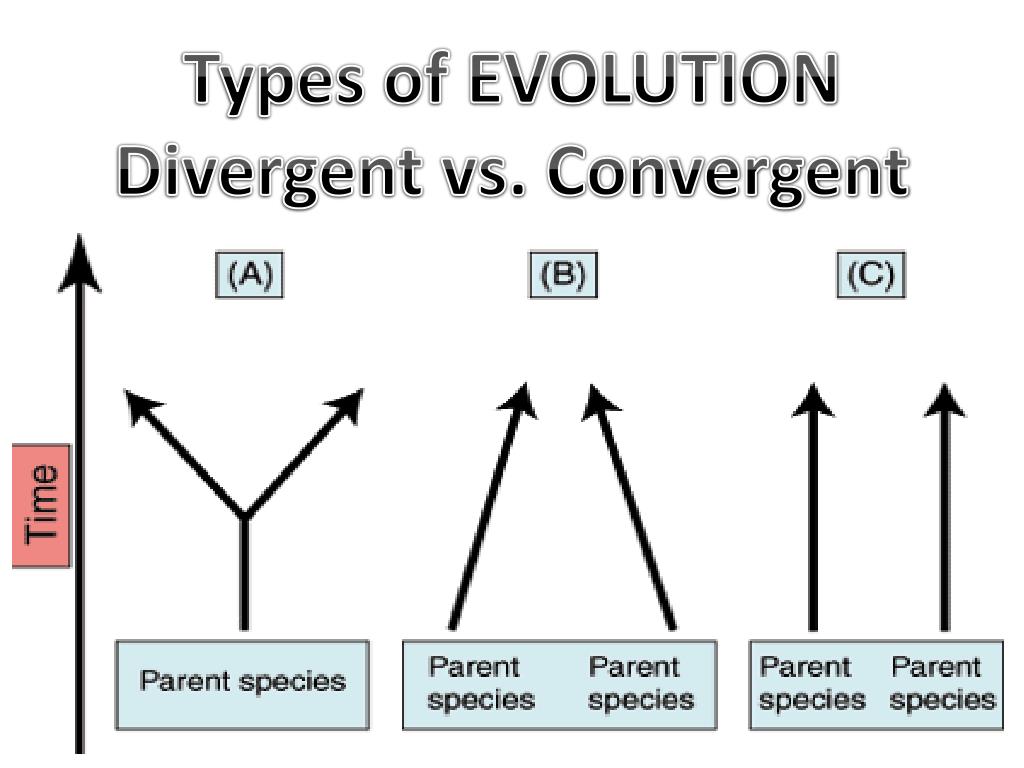 Types of EVOLUTION
Divergent vs. Convergent

Time

(A)

(B)

(C)

Parent species

Parent species

Parent species

Parent species

Parent species